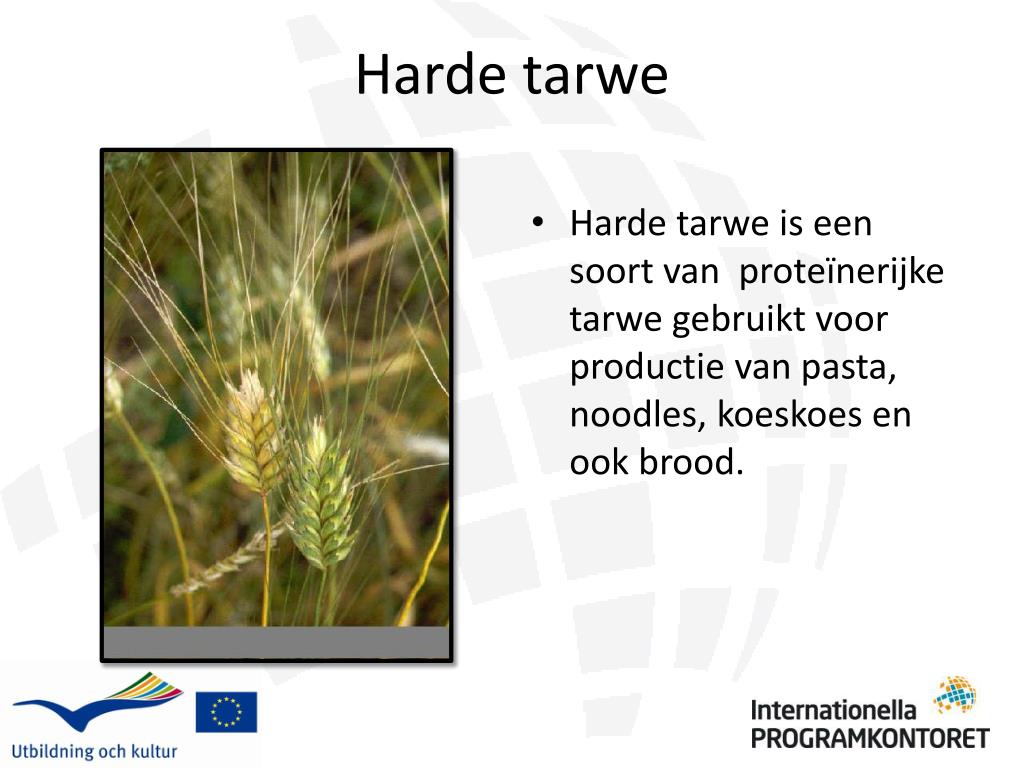 Harde tarwe

• Harde tarwe is een soort van proteïnerijke tarwe gebruikt voor productie van pasta, noodles, koeskoes en ook brood.

Utbildning och kultur

Internationella PROGRAMKONTORET